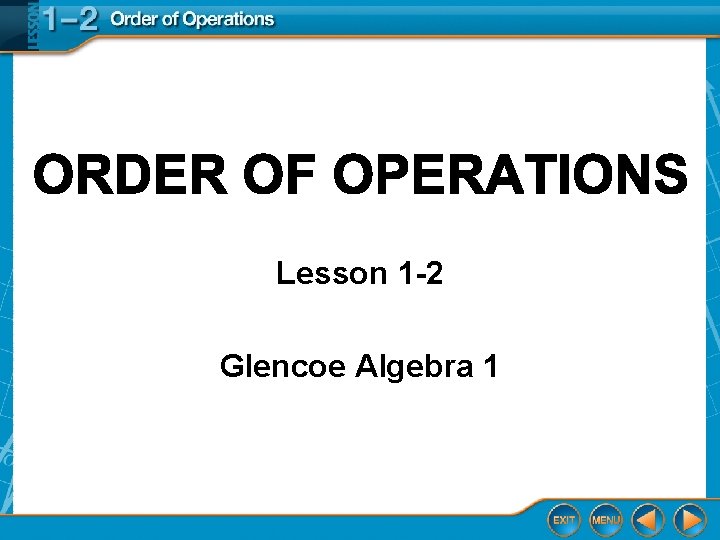 LESSON 1–2 Order of Operations

ORDER OF OPERATIONS

Lesson 1-2

Glencoe Algebra 1

EXIT MENU